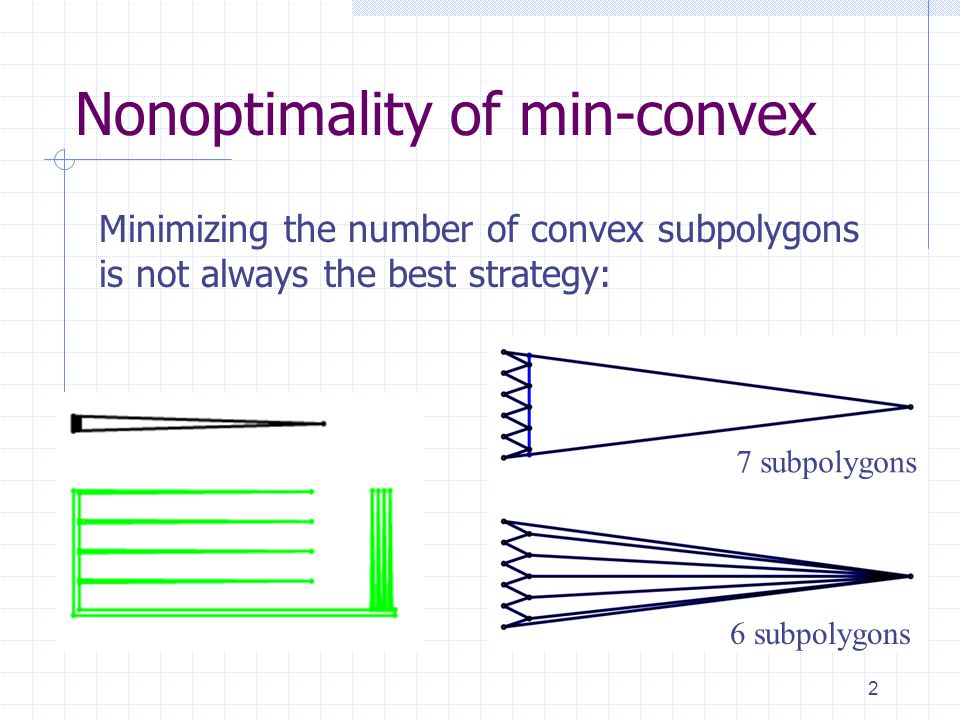 Nonoptimality of min-convex

Minimizing the number of convex subpolygons is not always the best strategy:

7 subpolygons

6 subpolygons

2